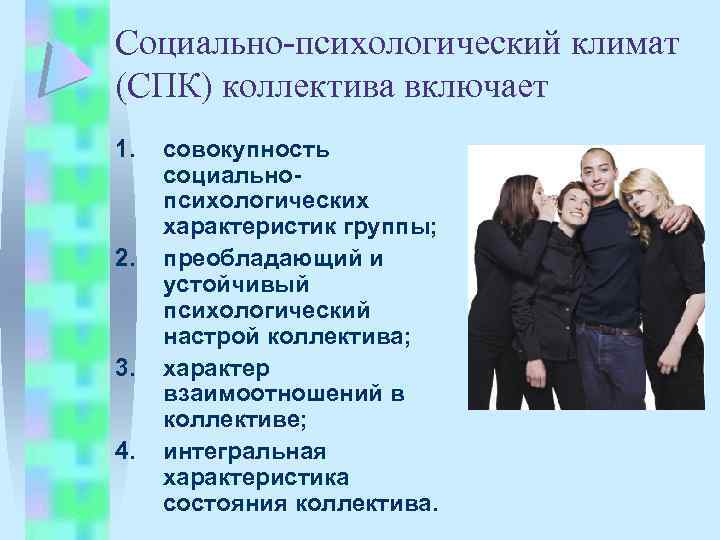 Социально-психологический климат (СПК) коллектива включает

1. совокупность социально-психологических характеристик группы;
2. преобладающий и устойчивый психологический настрой коллектива;
3. характер взаимоотношений в коллективе;
4. интегральная характеристика состояния коллектива.